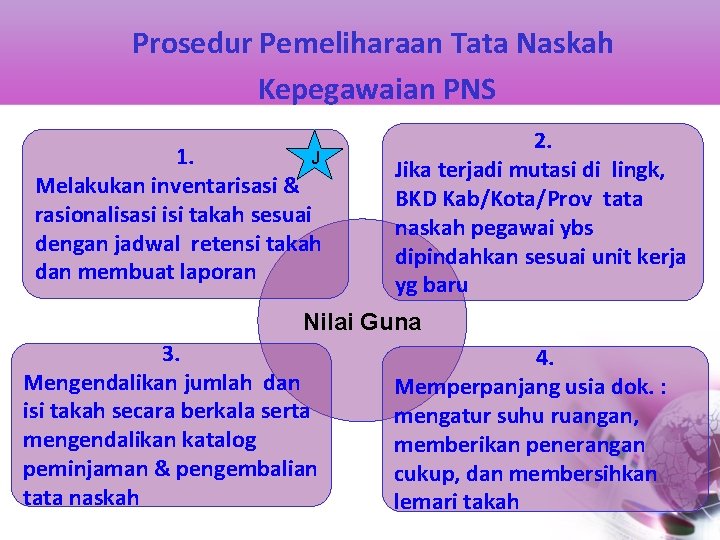 Prosedur Pemeliharaan Tata Naskah Kepegawaian PNS

1.
J
Melakukan inventarisasi & rasionalisasi isi takah sesuai dengan jadwal retensi takah dan membuat laporan

2.
Jika terjadi mutasi di lingk, BKD Kab/Kota/Prov tata naskah pegawai ybs dipindahkan sesuai unit kerja yg baru

Nilai Guna

3.
Mengendalikan jumlah dan isi takah secara berkala serta mengendalikan katalog peminjaman & pengembalian tata naskah

4.
Memperpanjang usia dok. : mengatur suhu ruangan, memberikan penerangan cukup, dan membersihkan lemari takah